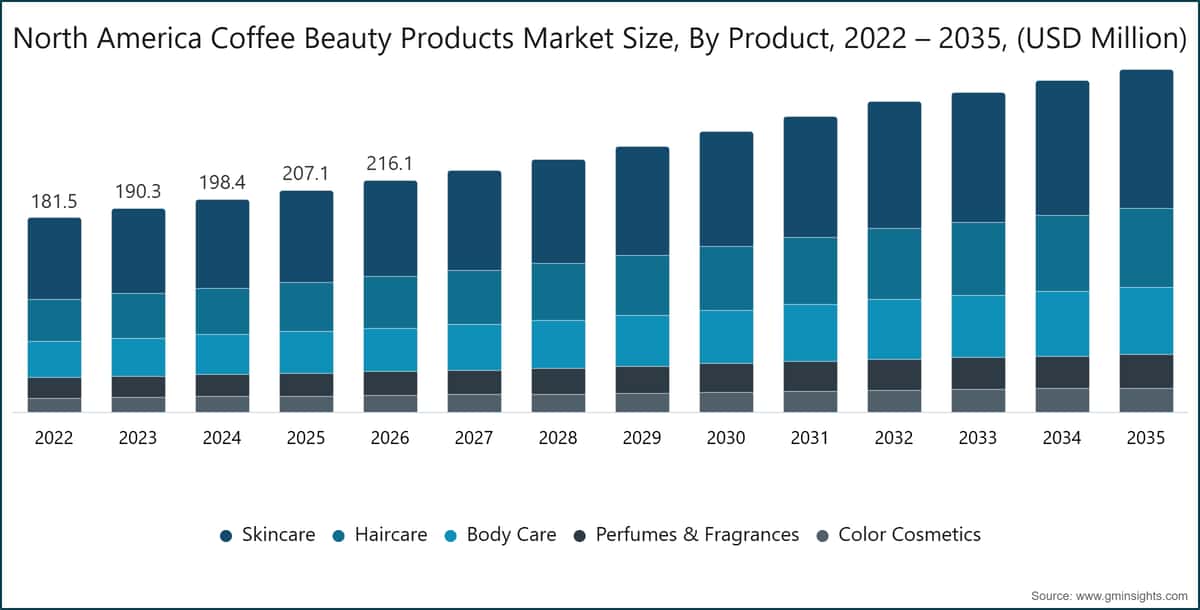 North America Coffee Beauty Products Market Size, By Product, 2022 – 2035, (USD Million)

181.5
190.3
198.4
207.1
216.1

2022
2023
2024
2025
2026
2027
2028
2029
2030
2031
2032
2033
2034
2035

Skincare
Haircare
Body Care
Perfumes & Fragrances
Color Cosmetics

Source: www.gminsights.com